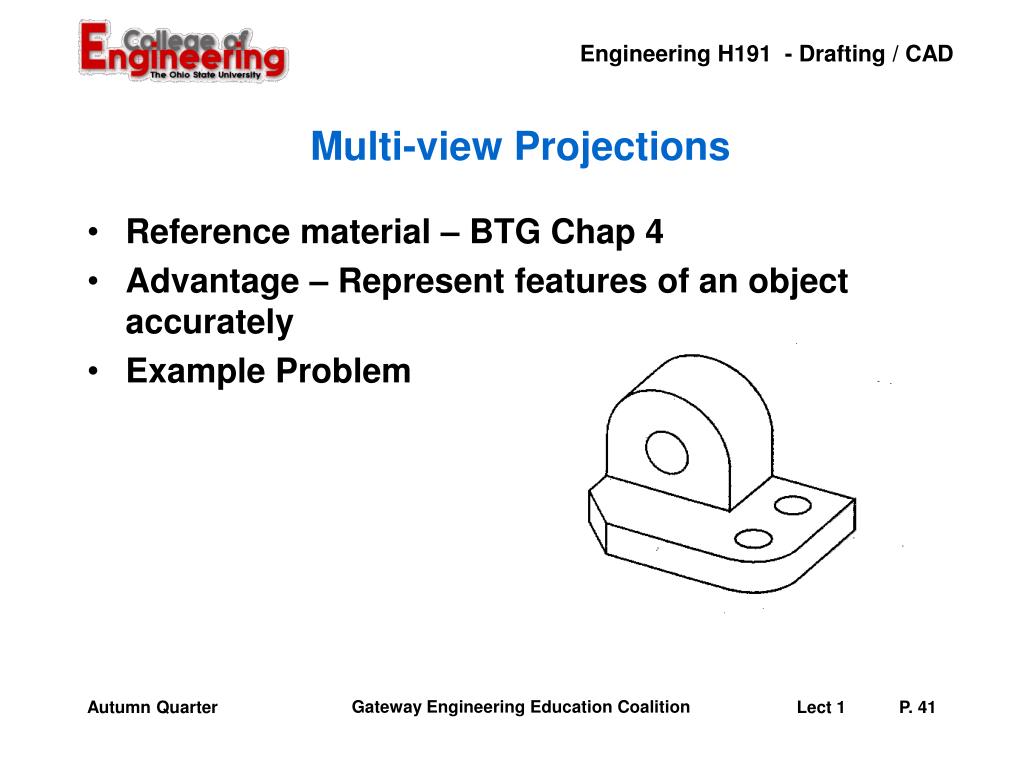 College of Engineering
The Ohio State University

Engineering H191 - Drafting / CAD

Multi-view Projections

• Reference material – BTG Chap 4
• Advantage – Represent features of an object accurately
• Example Problem

Autumn Quarter

Gateway Engineering Education Coalition

Lect 1

P. 41